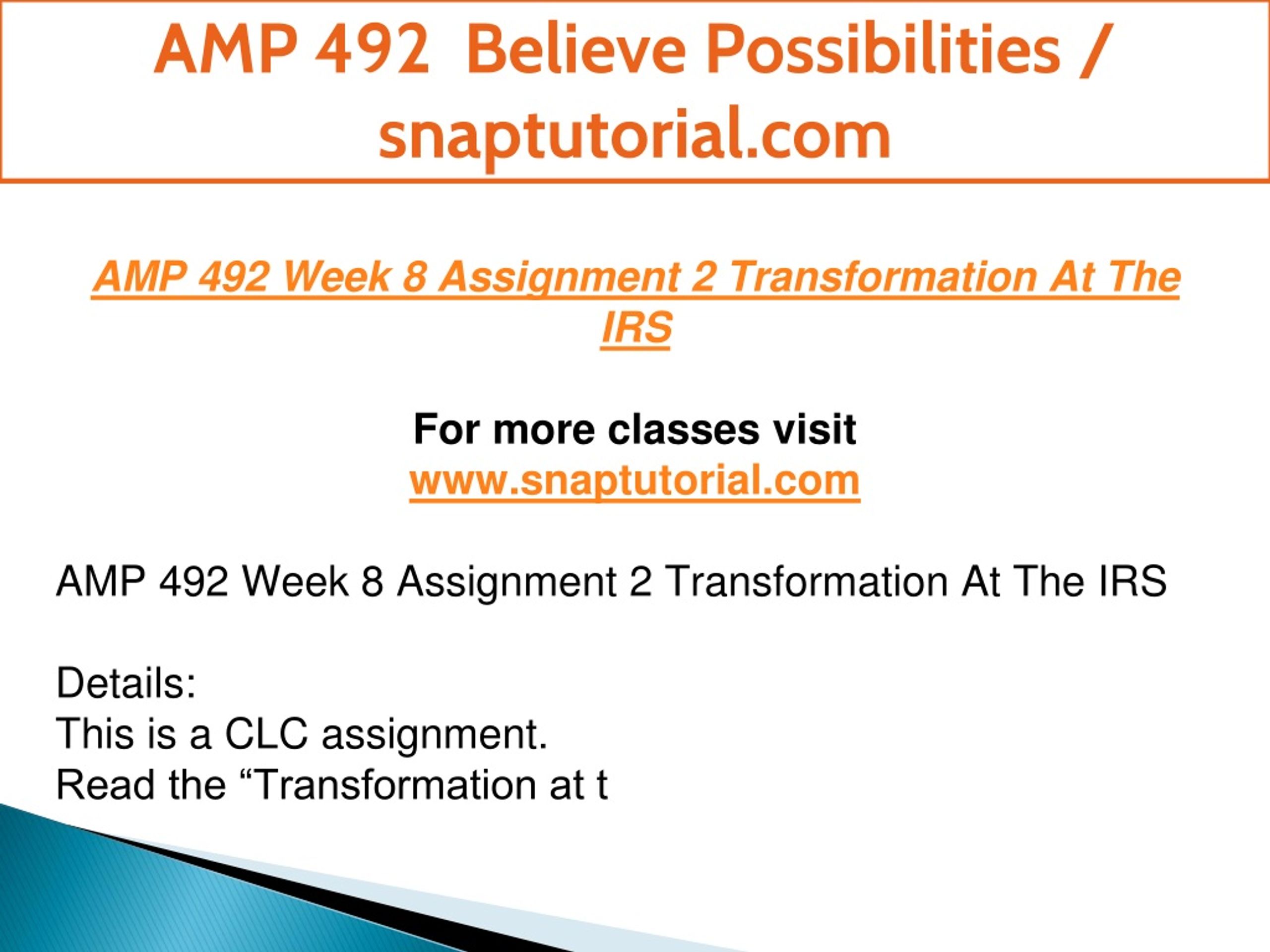 AMP 492 Believe Possibilities / snaptutorial.com

AMP 492 Week 8 Assignment 2 Transformation At The IRS

For more classes visit
www.snaptutorial.com

AMP 492 Week 8 Assignment 2 Transformation At The IRS

Details:
This is a CLC assignment.
Read the “Transformation at t